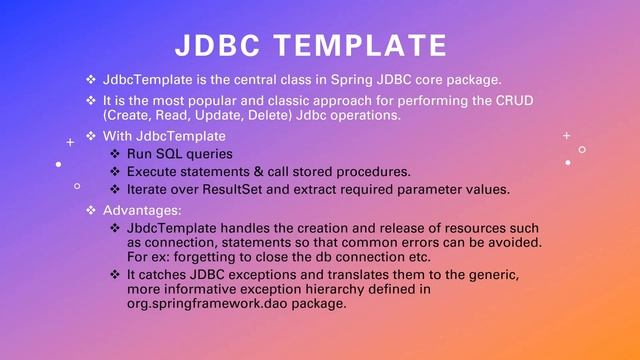 JDBC TEMPLATE

❖ JdbcTemplate is the central class in Spring JDBC core package.

❖ It is the most popular and classic approach for performing the CRUD (Create, Read, Update, Delete) Jdbc operations.

❖ With JdbcTemplate

❖ Run SQL queries

❖ Execute statements & call stored procedures.

❖ Iterate over ResultSet and extract required parameter values.

❖ Advantages:

❖ JbdcTemplate handles the creation and release of resources such as connection, statements so that common errors can be avoided. For ex: forgetting to close the db connection etc.

❖ It catches JDBC exceptions and translates them to the generic, more informative exception hierarchy defined in org.springframework.dao package.